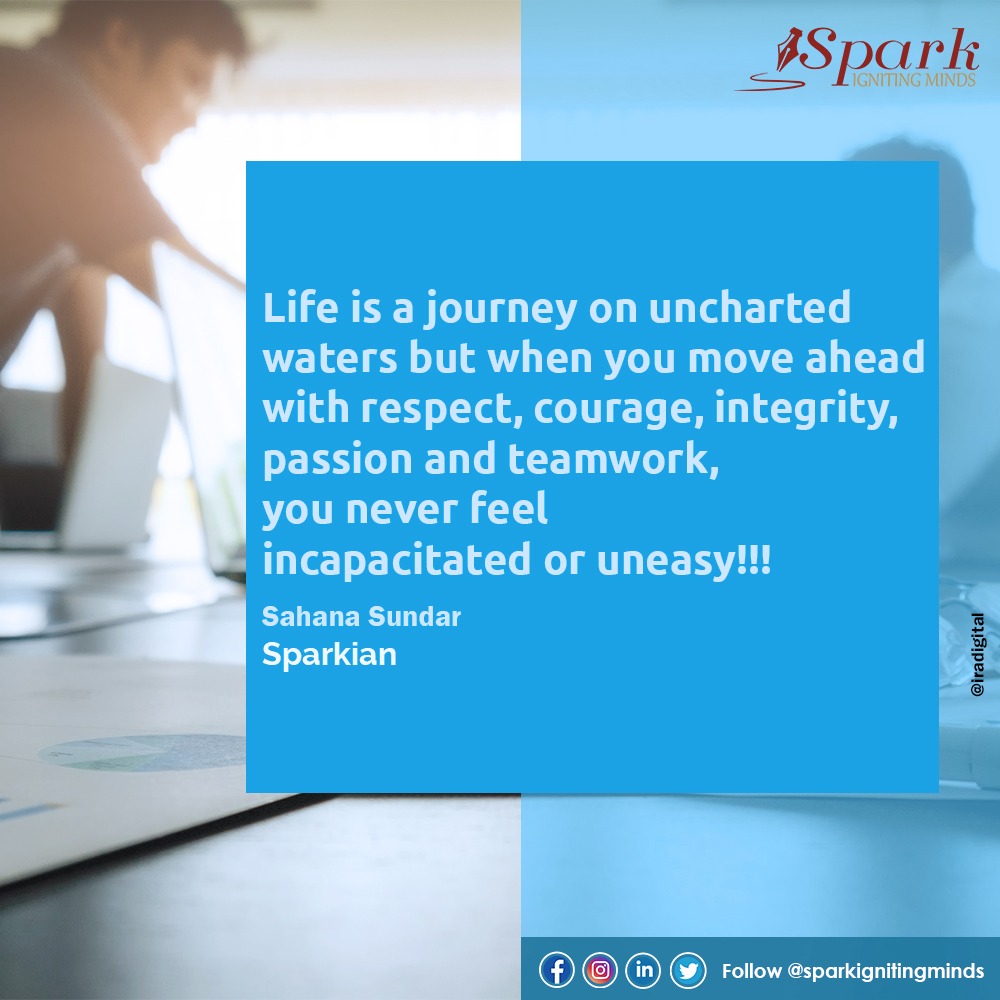 Spark
IGNITING MINDS

Life is a journey on uncharted waters but when you move ahead with respect, courage, integrity, passion and teamwork, you never feel incapacitated or uneasy!!!

Sahana Sundar
Sparkian

@iradigital

Follow @sparkignitingminds